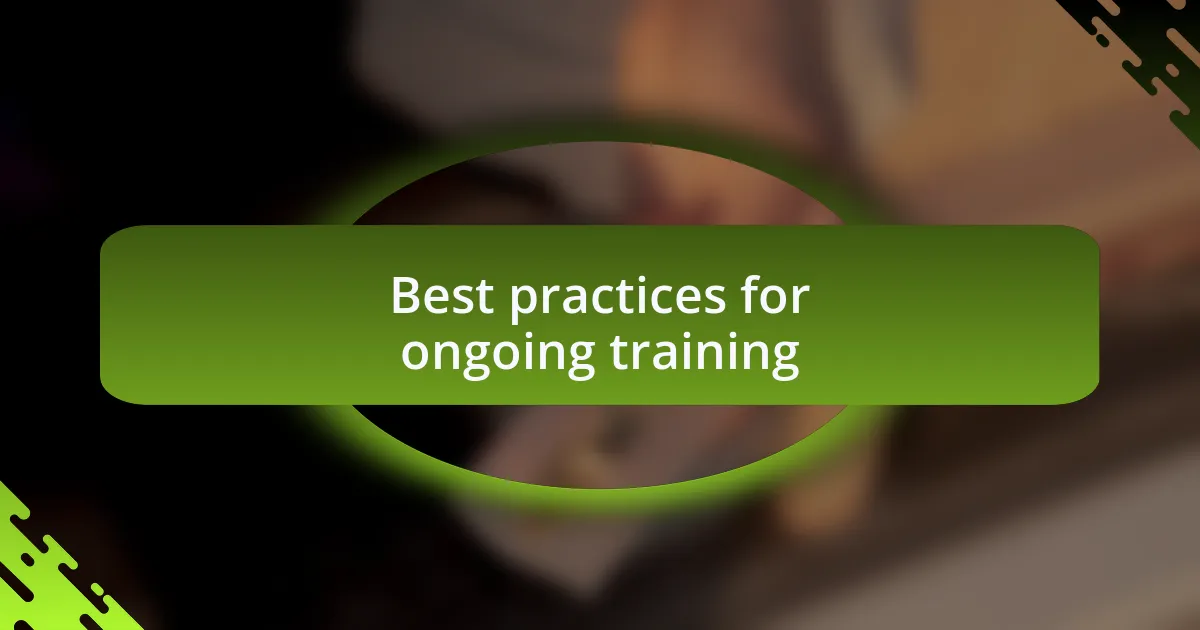 Best practices for ongoing training